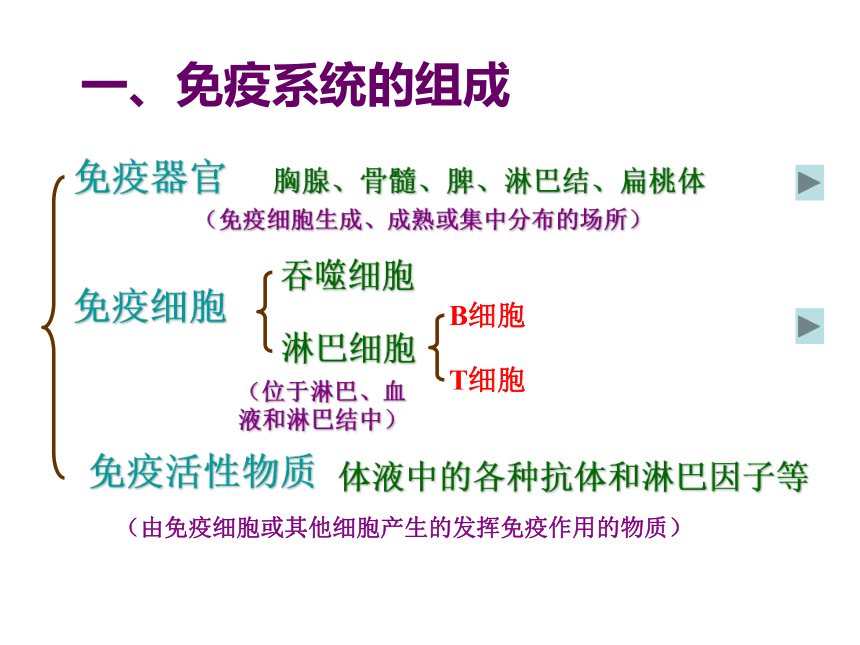 一、免疫系统的组成

免疫器官　胸腺、骨髓、脾、淋巴结、扁桃体
（免疫细胞生成、成熟或集中分布的场所）

免疫细胞
吞噬细胞
淋巴细胞
B细胞
T细胞
（位于淋巴、血液和淋巴结中）

免疫活性物质　体液中的各种抗体和淋巴因子等
（由免疫细胞或其他细胞产生的发挥免疫作用的物质）